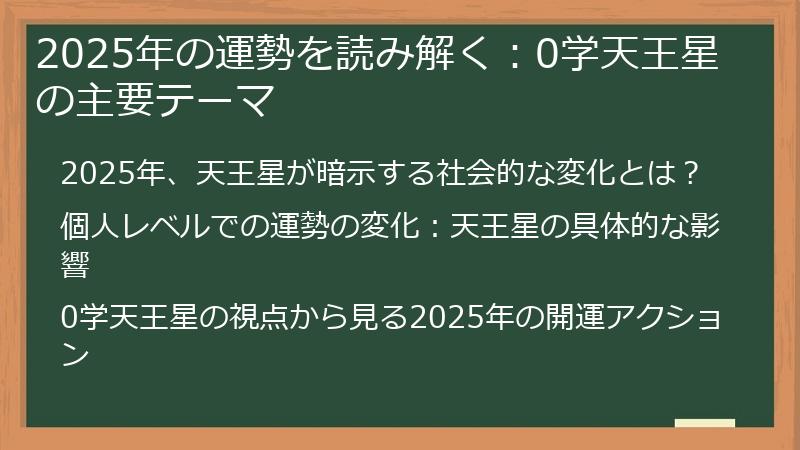 2025年の運勢を読み解く：0学天王星の主要テーマ

2025年、天王星が暗示する社会的な変化とは？

個人レベルでの運勢の変化：天王星の具体的な影響

0学天王星の視点から見る2025年の開運アクション